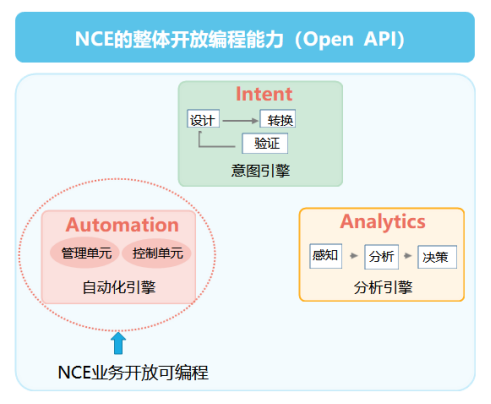 NCE的整体开放编程能力（Open API）

Intent

设计

转换

验证

意图引擎

Automation

管理单元

控制单元

自动化引擎

Analytics

感知

分析

决策

分析引擎

NCE业务开放可编程